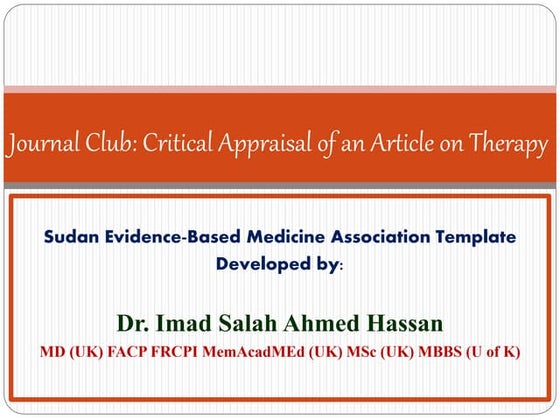 Journal Club: Critical Appraisal of an Article on Therapy

Sudan Evidence-Based Medicine Association Template
Developed by:

Dr. Imad Salah Ahmed Hassan
MD (UK) FACP FRCPI MemAcadMEd (UK) MSc (UK) MBBS (U of K)